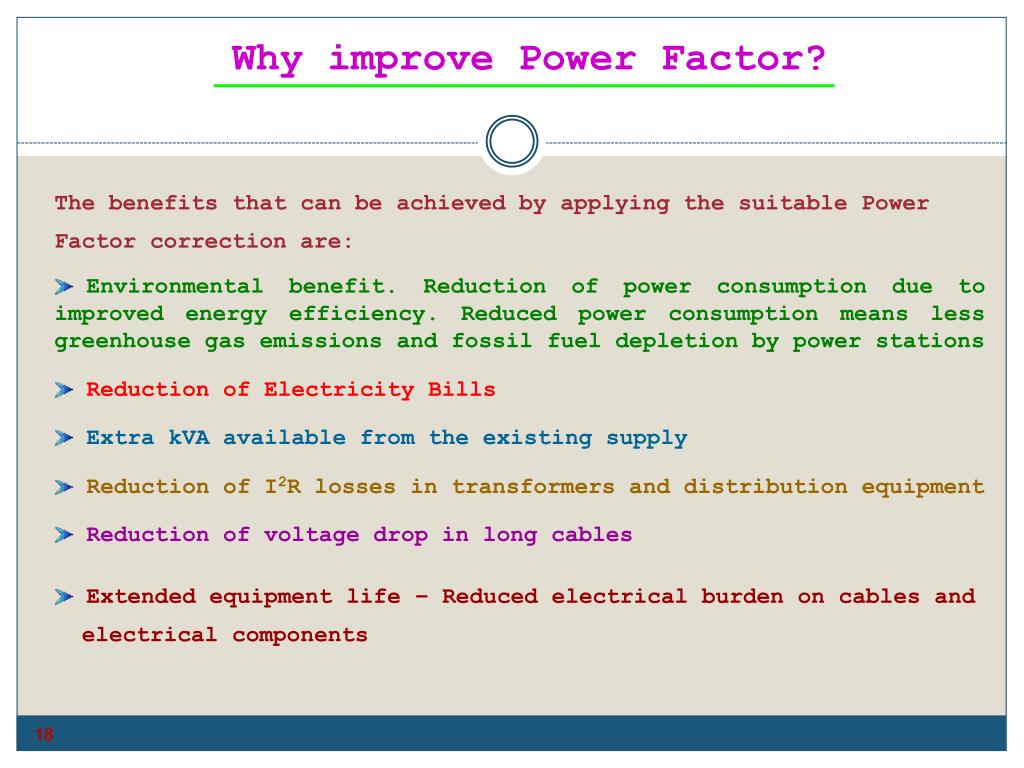 Why improve Power Factor?

The benefits that can be achieved by applying the suitable Power Factor correction are:

Environmental benefit. Reduction of power consumption due to improved energy efficiency. Reduced power consumption means less greenhouse gas emissions and fossil fuel depletion by power stations

Reduction of Electricity Bills

Extra kVA available from the existing supply

Reduction of $I^2R$ losses in transformers and distribution equipment

Reduction of voltage drop in long cables

Extended equipment life – Reduced electrical burden on cables and electrical components

18